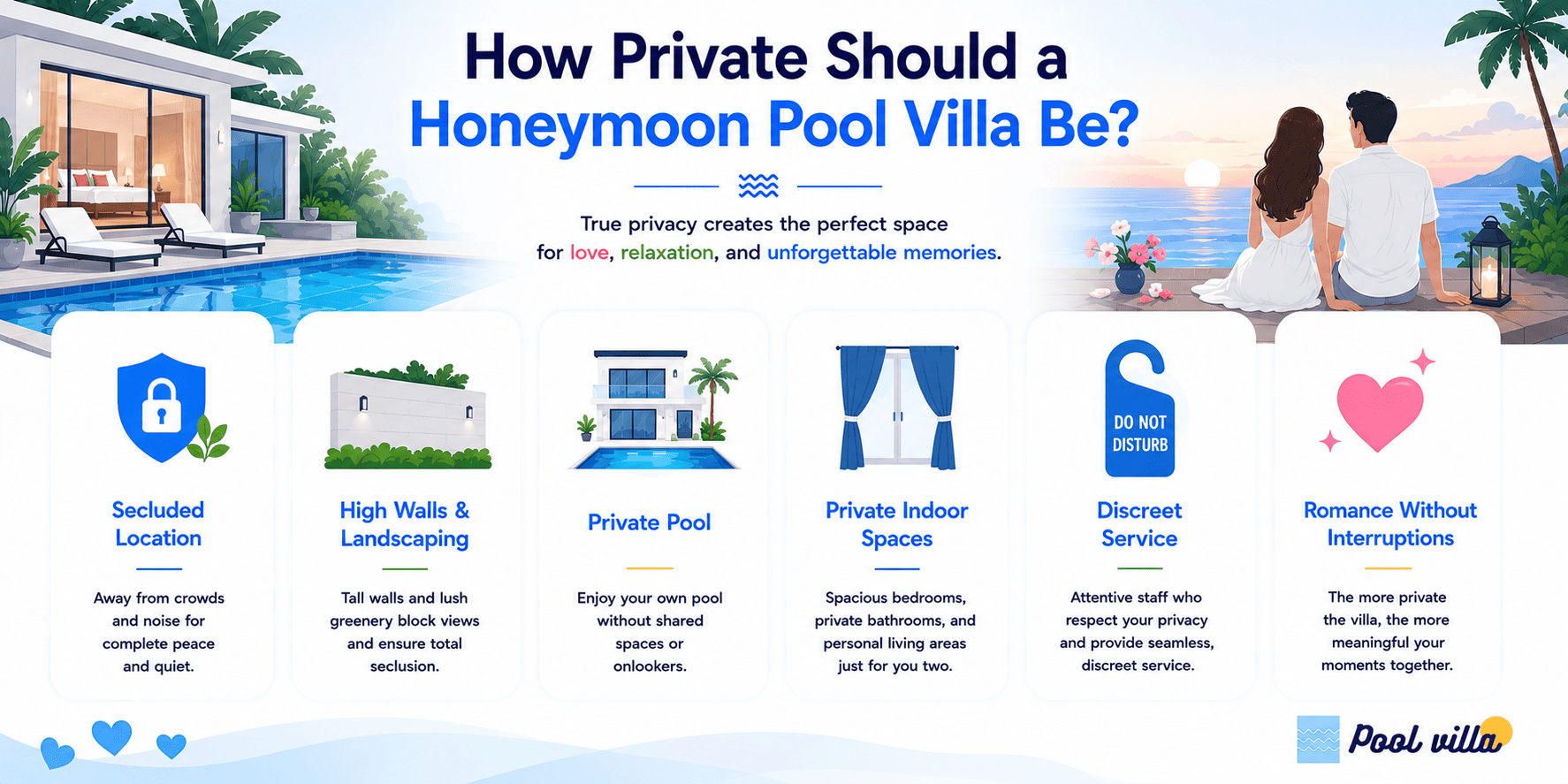 How Private Should a Honeymoon Pool Villa Be?

True privacy creates the perfect space for love, relaxation, and unforgettable memories.

Secluded Location

Away from crowds and noise for complete peace and quiet.

High Walls & Landscaping

Tall walls and lush greenery block views and ensure total seclusion.

Private Pool

Enjoy your own pool without shared spaces or onlookers.

Private Indoor Spaces

Spacious bedrooms, private bathrooms, and personal living areas just for you two.

DO NOT DISTURB

Discreet Service

Attentive staff who respect your privacy and provide seamless, discreet service.

Romance Without Interruptions

The more private the villa, the more meaningful your moments together.

Pool villa